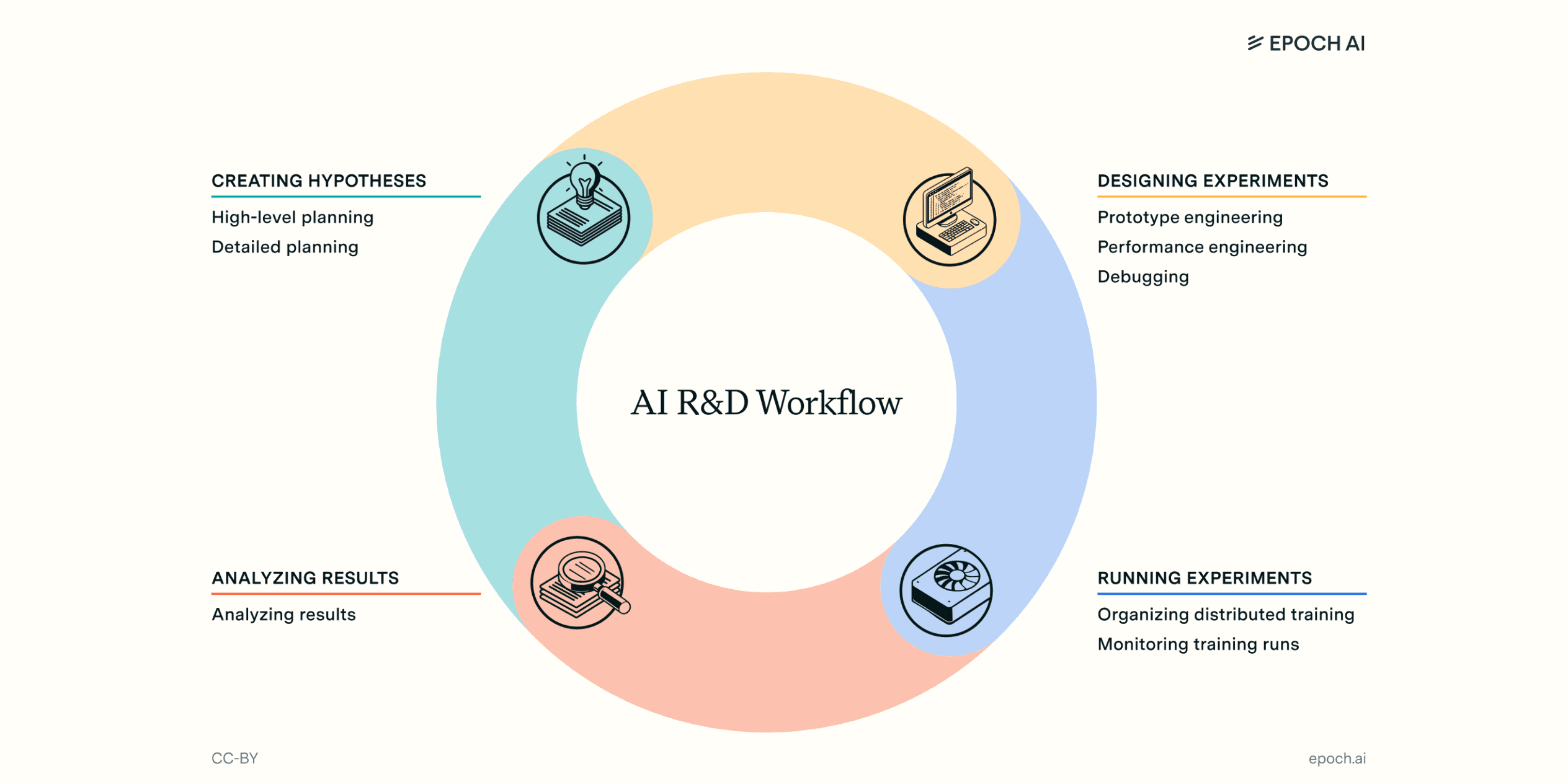 EPOCH AI

CREATING HYPOTHESES

High-level planning

Detailed planning

DESIGNING EXPERIMENTS

Prototype engineering

Performance engineering

Debugging

AI R&D Workflow

ANALYZING RESULTS

Analyzing results

RUNNING EXPERIMENTS

Organizing distributed training

Monitoring training runs

CC-BY

epoch.ai